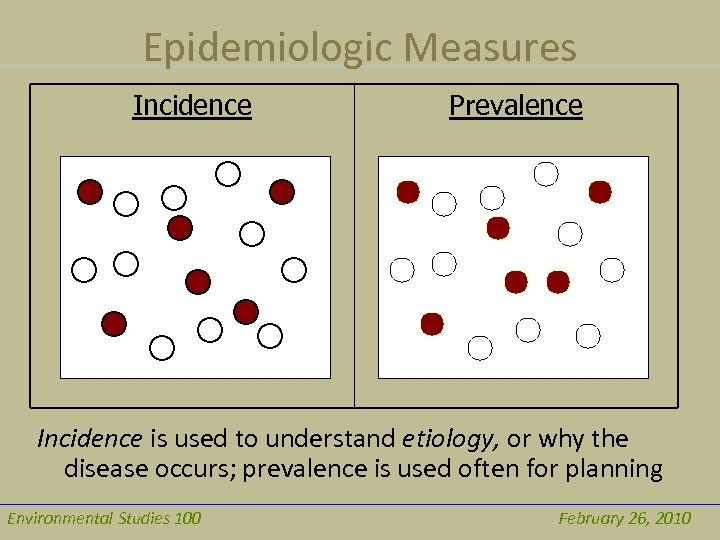 Epidemiologic Measures

Incidence

Prevalence

Incidence is used to understand etiology, or why the disease occurs; prevalence is used often for planning

Environmental Studies 100

February 26, 2010